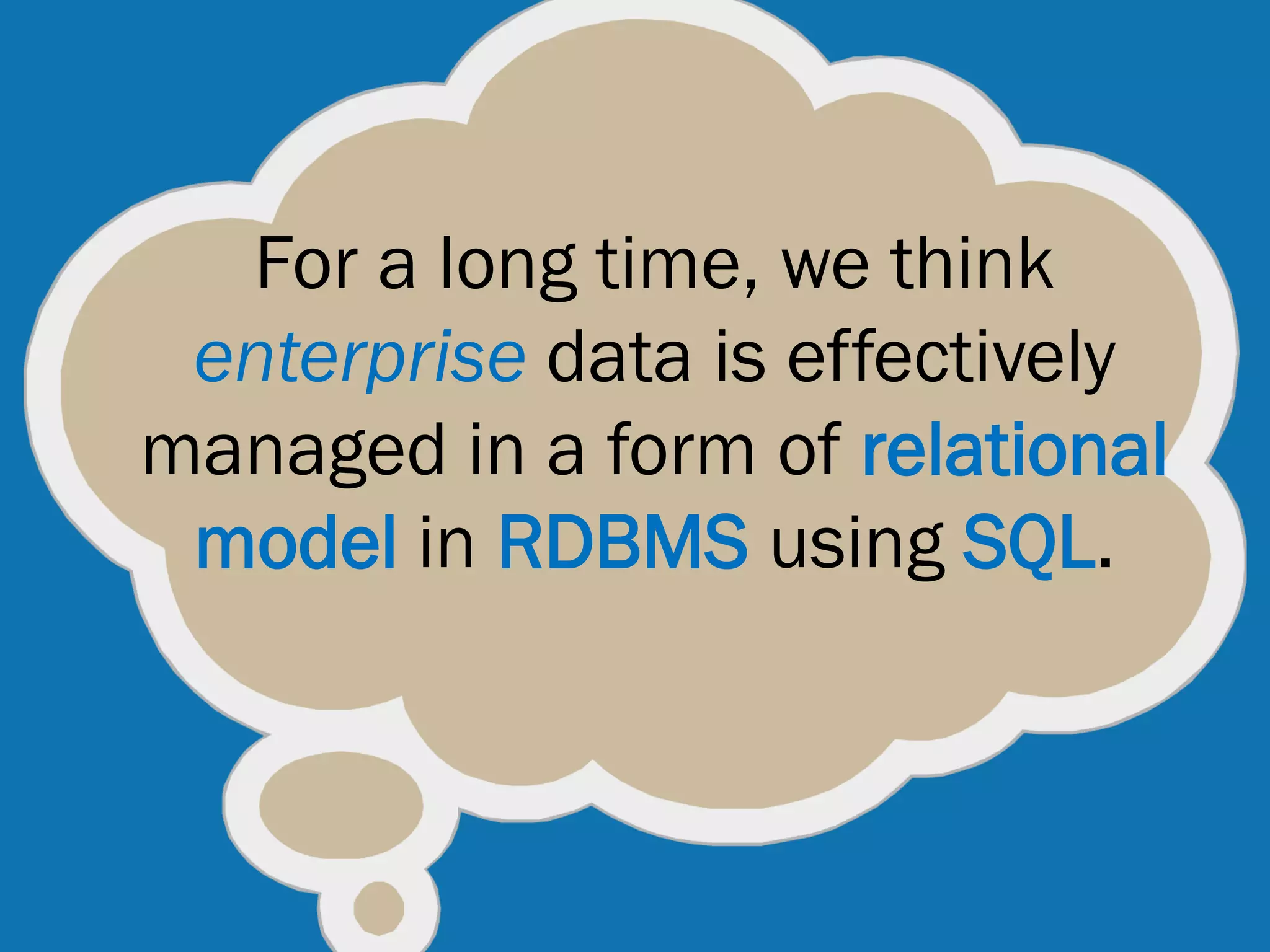 For a long time, we think enterprise data is effectively managed in a form of relational model in RDBMS using SQL.